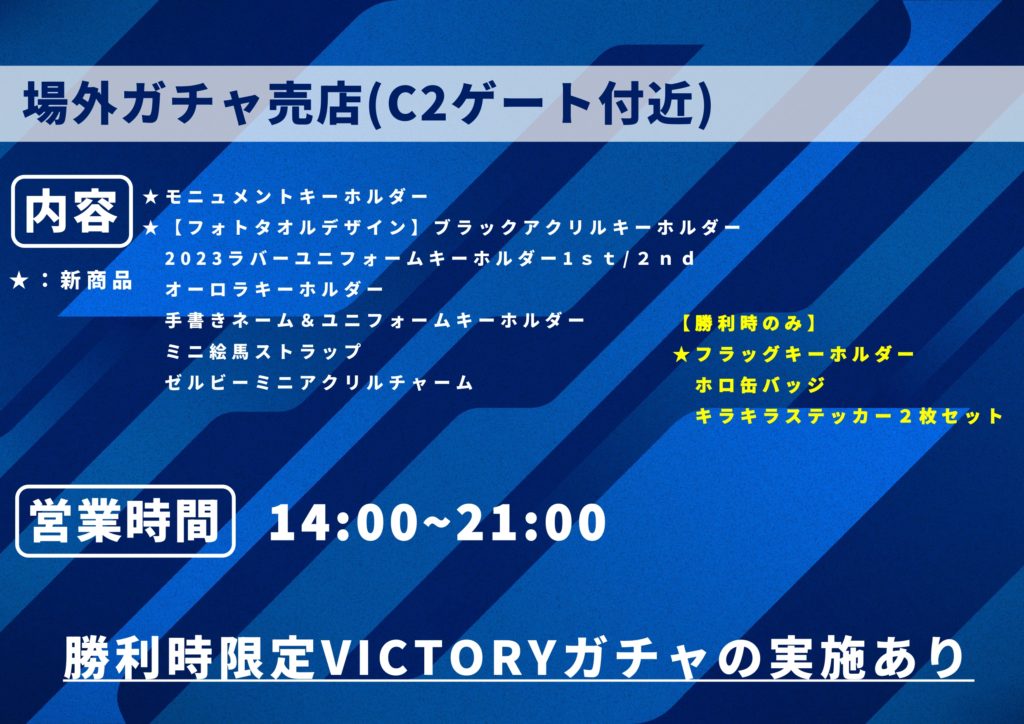 場外ガチャ売店(C2ゲート付近)

内容

★：新商品

★モニュメントキーホルダー
★【フォトタオルデザイン】ブラックアクリルキーホルダー
2023ラバーユニフォームキーホルダー1ｓｔ/２ｎｄ
オーロラキーホルダー
手書きネーム＆ユニフォームキーホルダー
ミニ絵馬ストラップ
ゼルビーミニアクリルチャーム

【勝利時のみ】
★フラッグキーホルダー
ホロ缶バッジ
キラキラステッカー２枚セット

営業時間 14:00~21:00

勝利時限定VICTORYガチャの実施あり